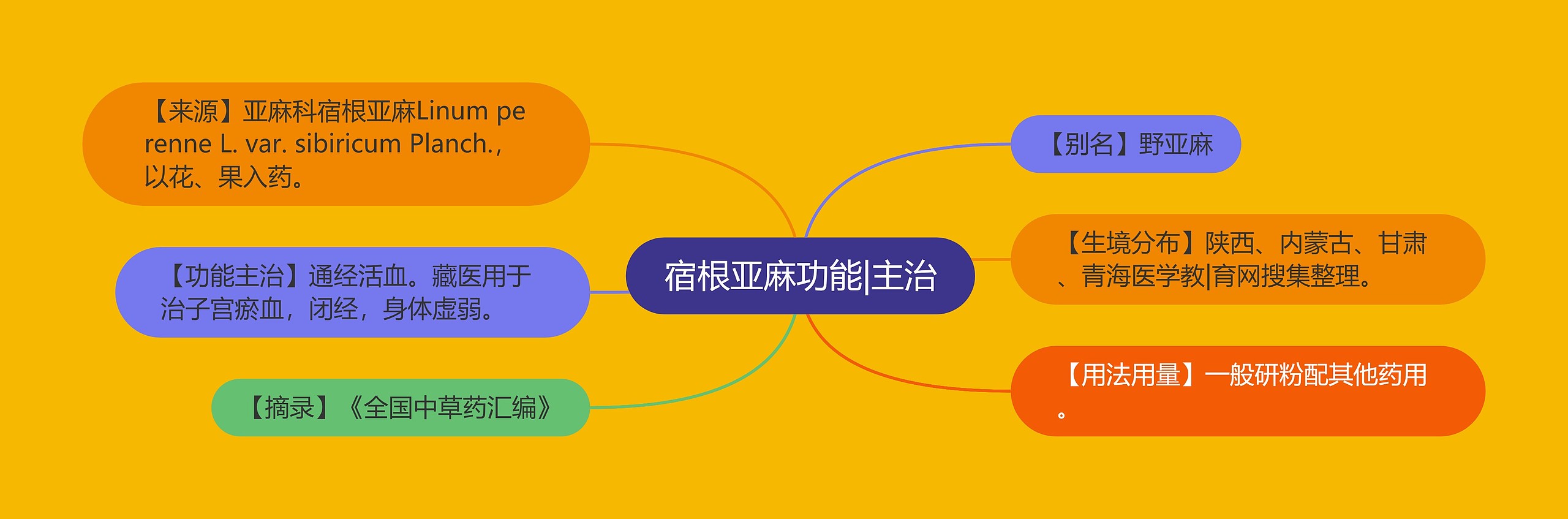 宿根亚麻功能|主治

【来源】亚麻科宿根亚麻Linum perenne L. var. sibiricum Planch.，以花、果入药。

【功能主治】通经活血。藏医用于治子宫瘀血，闭经，身体虚弱。

【摘录】《全国中草药汇编》

【别名】野亚麻

【生境分布】陕西、内蒙古、甘肃、青海医学教|育网搜集整理。

【用法用量】一般研粉配其他药用。